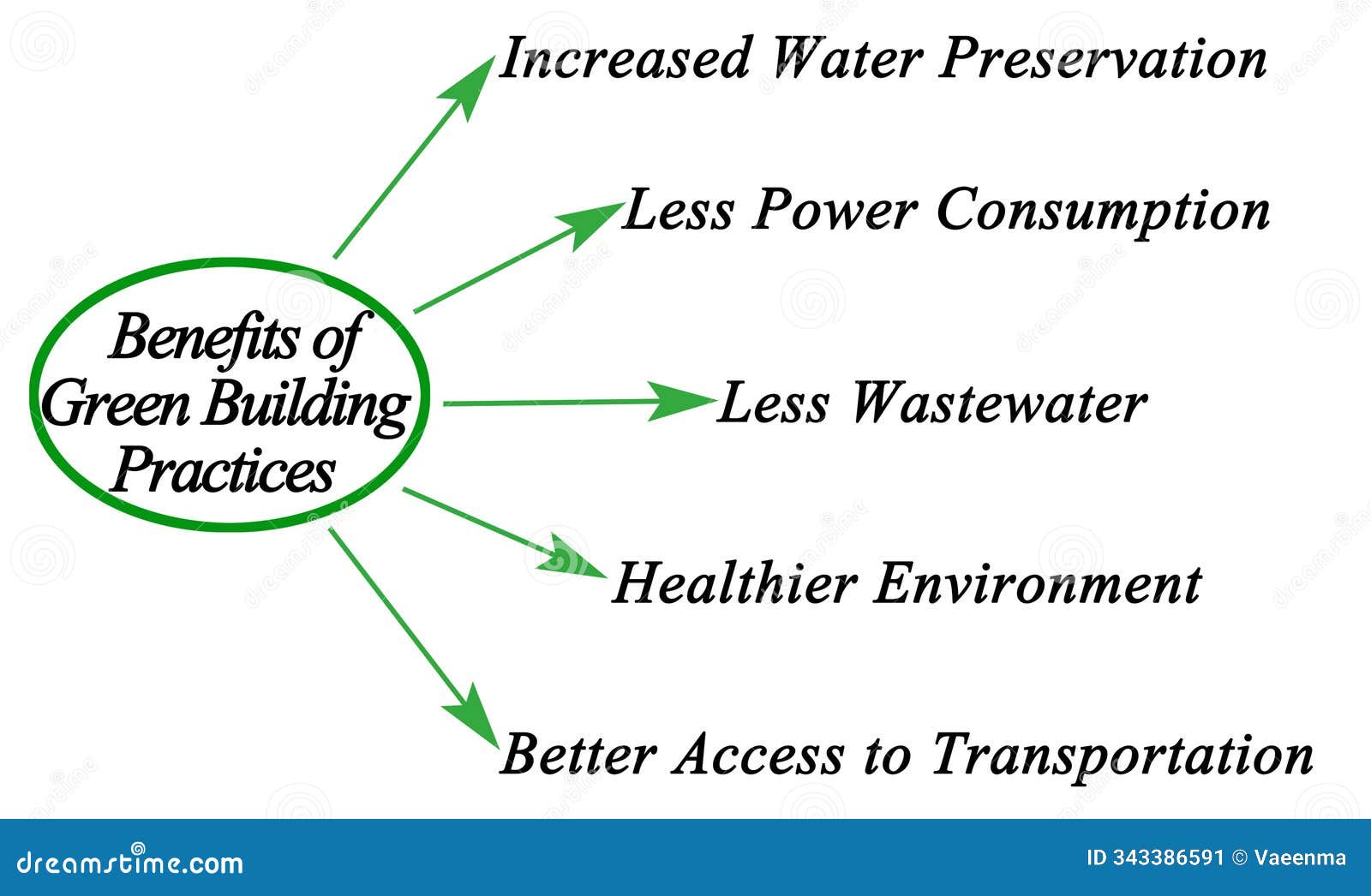 Benefits of Green Building Practices

Increased Water Preservation

Less Power Consumption

Less Wastewater

Healthier Environment

Better Access to Transportation

dreamstime.com

ID 343386591 © Vaeenma